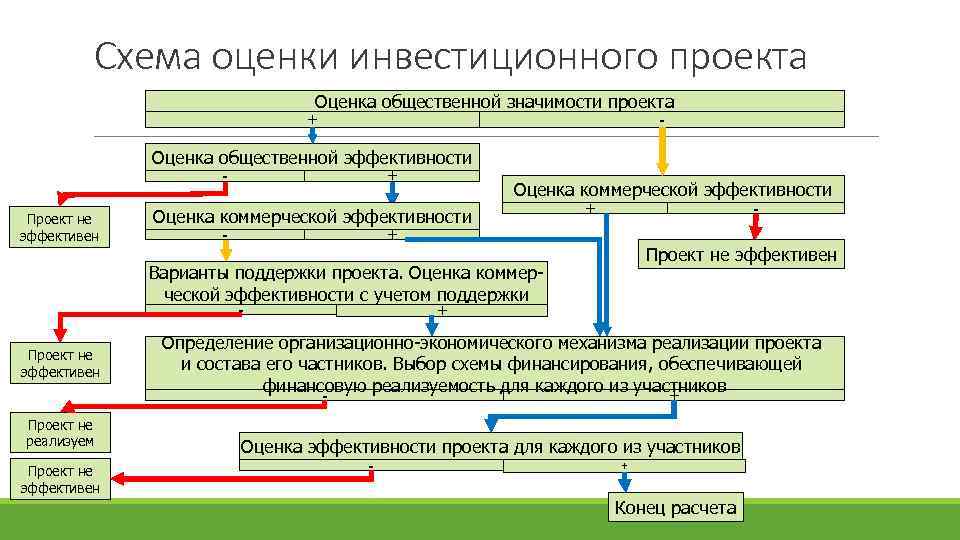 Схема оценки инвестиционного проекта

Оценка общественной значимости проекта
+
-

Оценка общественной эффективности
-
+

Оценка коммерческой эффективности
+
-

Проект не эффективен

Оценка коммерческой эффективности
-
+

Проект не эффективен

Варианты поддержки проекта. Оценка коммерческой эффективности с учетом поддержки
-
+

Проект не эффективен

Определение организационно-экономического механизма реализации проекта и состава его частников. Выбор схемы финансирования, обеспечивающей финансовую реализуемость для каждого из участников
-
+

Проект не реализуем

Оценка эффективности проекта для каждого из участников
-
+

Проект не эффективен

Конец расчета